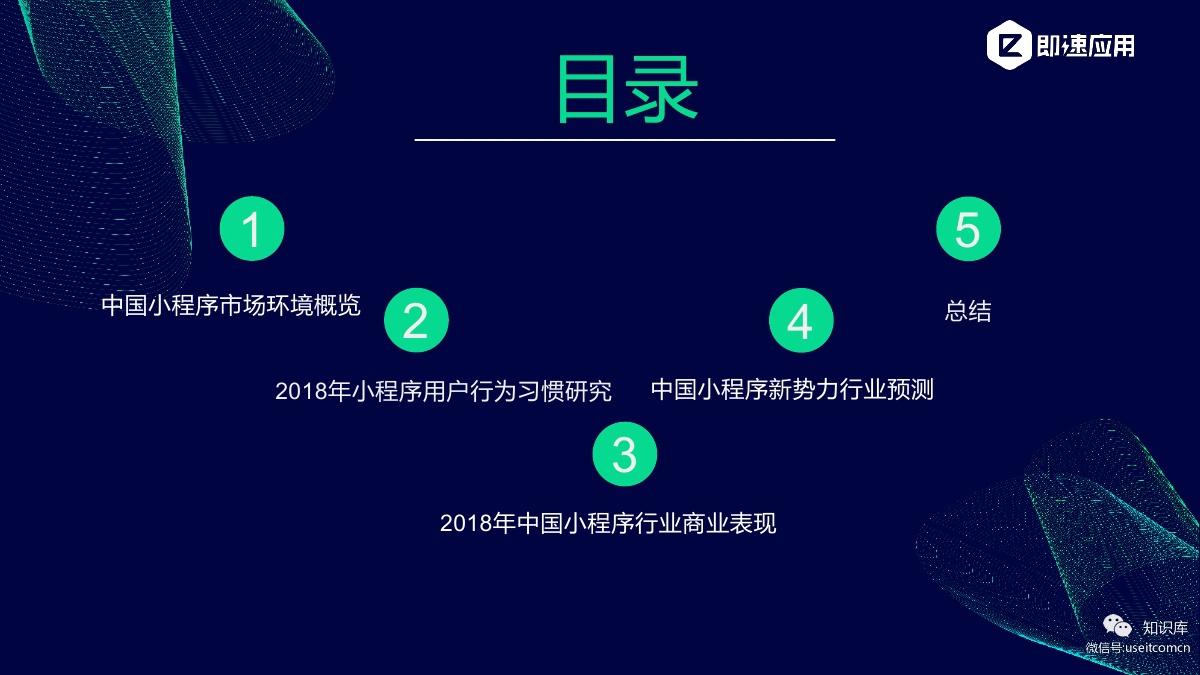 即速应用

目录

1
中国小程序市场环境概览

2
2018年小程序用户行为习惯研究

3
2018年中国小程序行业商业表现

4
中国小程序新势力行业预测

5
总结

知识库
微信号:useitcomcn